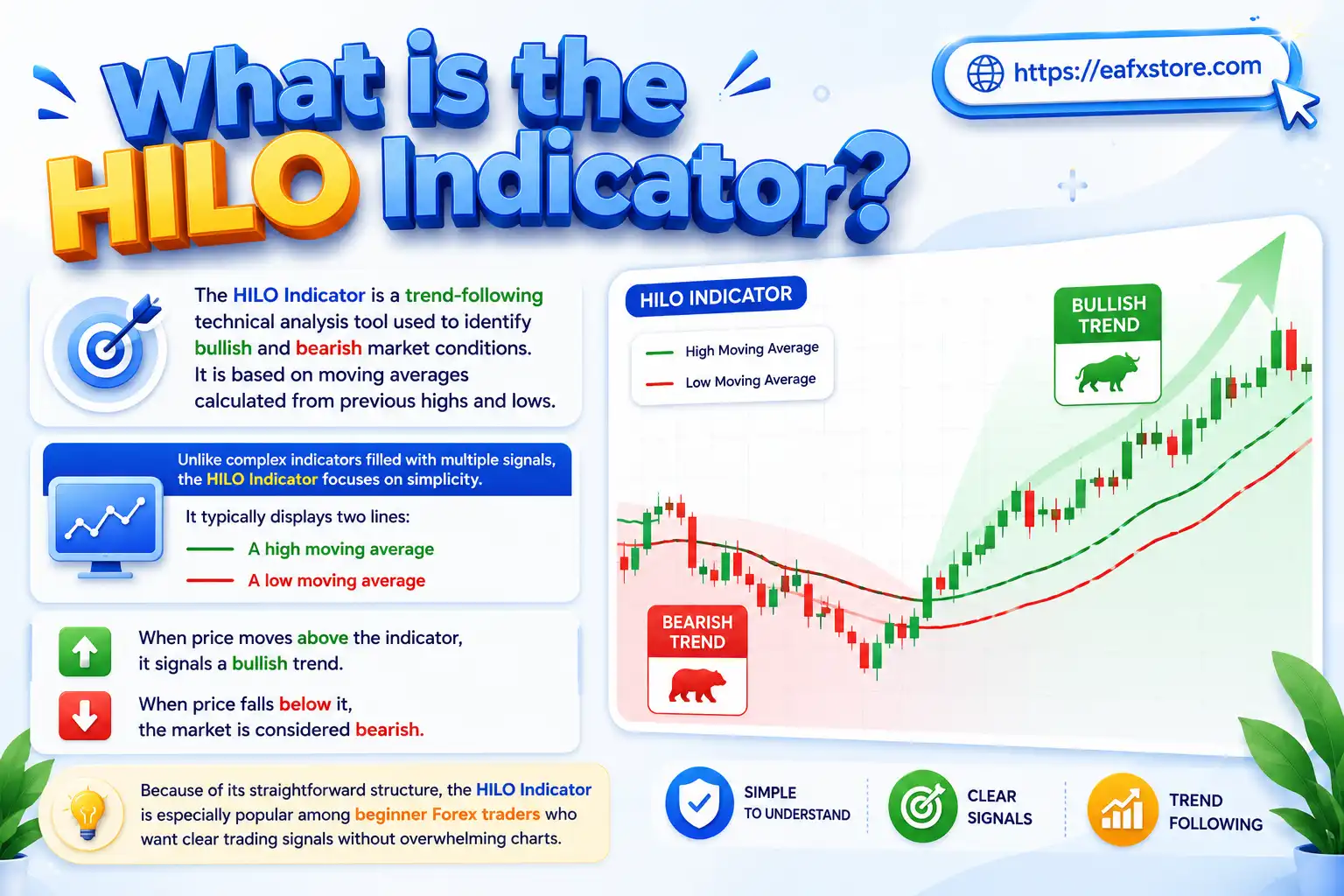 What is the HILO Indicator?

https://eafxstore.com

The HILO Indicator is a trend-following technical analysis tool used to identify bullish and bearish market conditions. It is based on moving averages calculated from previous highs and lows.

Unlike complex indicators filled with multiple signals, the HILO Indicator focuses on simplicity.

It typically displays two lines:

A high moving average

A low moving average

When price moves above the indicator, it signals a bullish trend.

When price falls below it, the market is considered bearish.

Because of its straightforward structure, the HILO Indicator is especially popular among beginner Forex traders who want clear trading signals without overwhelming charts.

HILO INDICATOR

High Moving Average

Low Moving Average

BULLISH TREND

BEARISH TREND

SIMPLE TO UNDERSTAND

CLEAR SIGNALS

TREND FOLLOWING